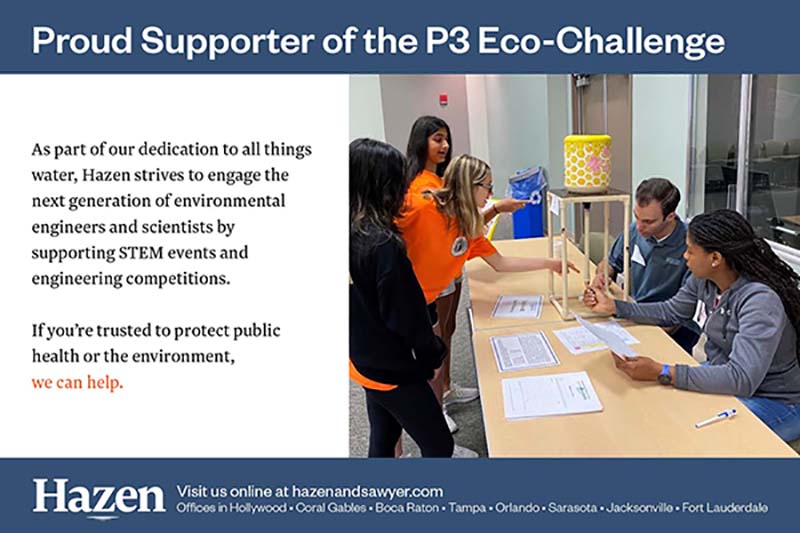 Proud Supporter of the P3 Eco-Challenge

As part of our dedication to all things water, Hazen strives to engage the next generation of environmental engineers and scientists by supporting STEM events and engineering competitions.

If you're trusted to protect public health or the environment, we can help.

Hazen

Visit us online at hazenandsawyer.com
Offices in Hollywood • Coral Gables • Boca Raton • Tampa • Orlando • Sarasota • Jacksonville • Fort Lauderdale